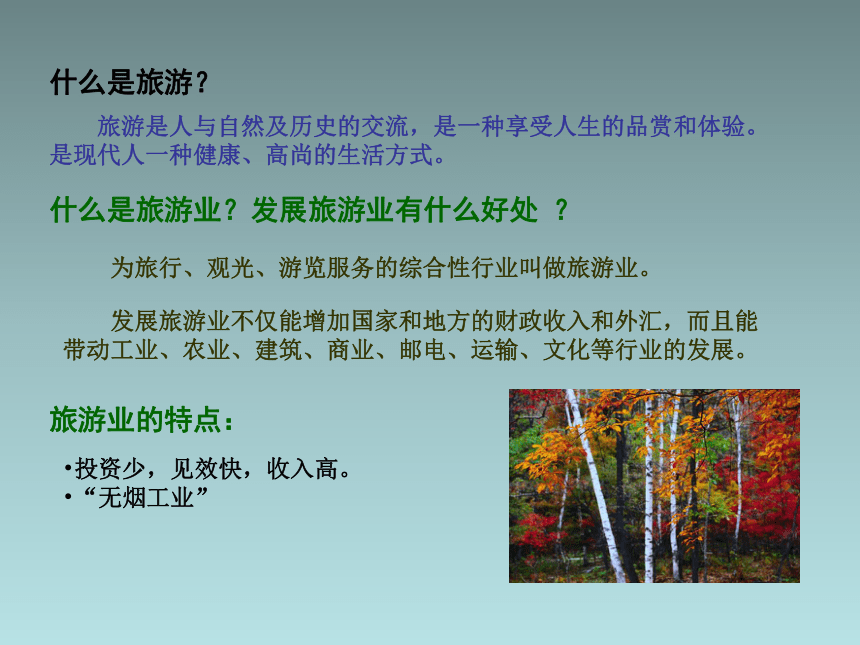 什么是旅游？

旅游是人与自然及历史的交流，是一种享受人生的品赏和体验。是现代人一种健康、高尚的生活方式。

什么是旅游业？发展旅游业有什么好处 ？

为旅行、观光、游览服务的综合性行业叫做旅游业。

发展旅游业不仅能增加国家和地方的财政收入和外汇，而且能带动工业、农业、建筑、商业、邮电、运输、文化等行业的发展。

旅游业的特点：

•投资少，见效快，收入高。
•“无烟工业”